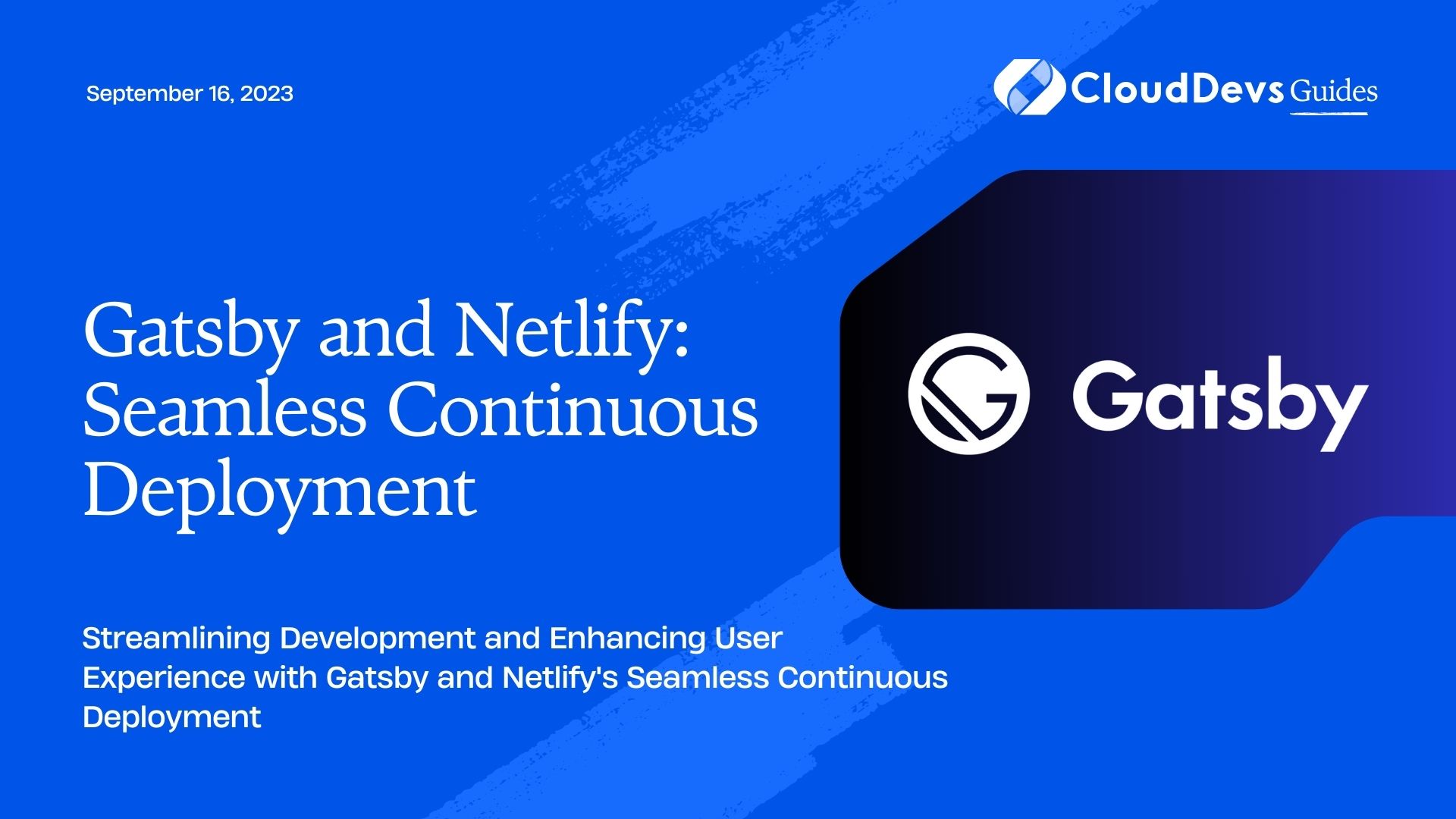 September 16, 2023

CloudDevs Guides

Gatsby and Netlify: Seamless Continuous Deployment

Gatsby

Streamlining Development and Enhancing User Experience with Gatsby and Netlify's Seamless Continuous Deployment